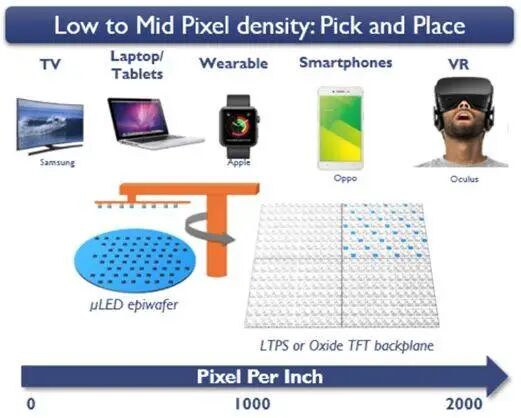 Low to Mid Pixel density: Pick and Place

TV

Laptop/ Tablets

Wearable

Smartphones

VR

Samsung

Apple

Oppo

Oculus

μLED epiwafer

LTPS or Oxide TFT backplane

Pixel Per Inch

0

1000

2000